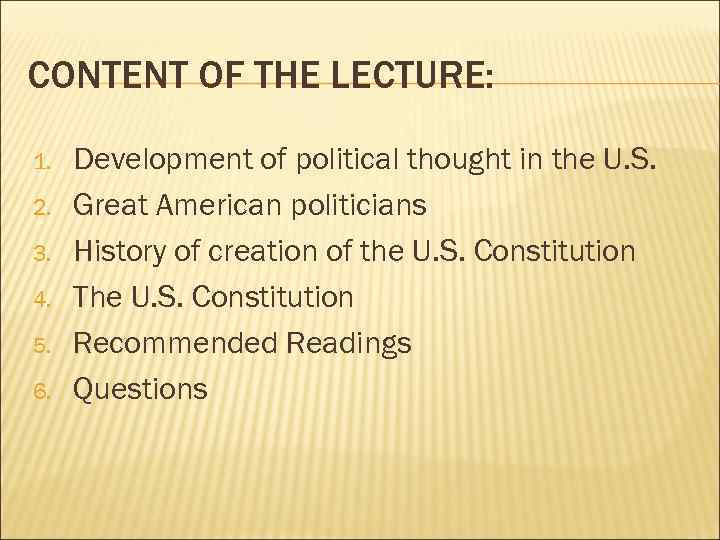 CONTENT OF THE LECTURE:

1. Development of political thought in the U.S.
2. Great American politicians
3. History of creation of the U.S. Constitution
4. The U.S. Constitution
5. Recommended Readings
6. Questions